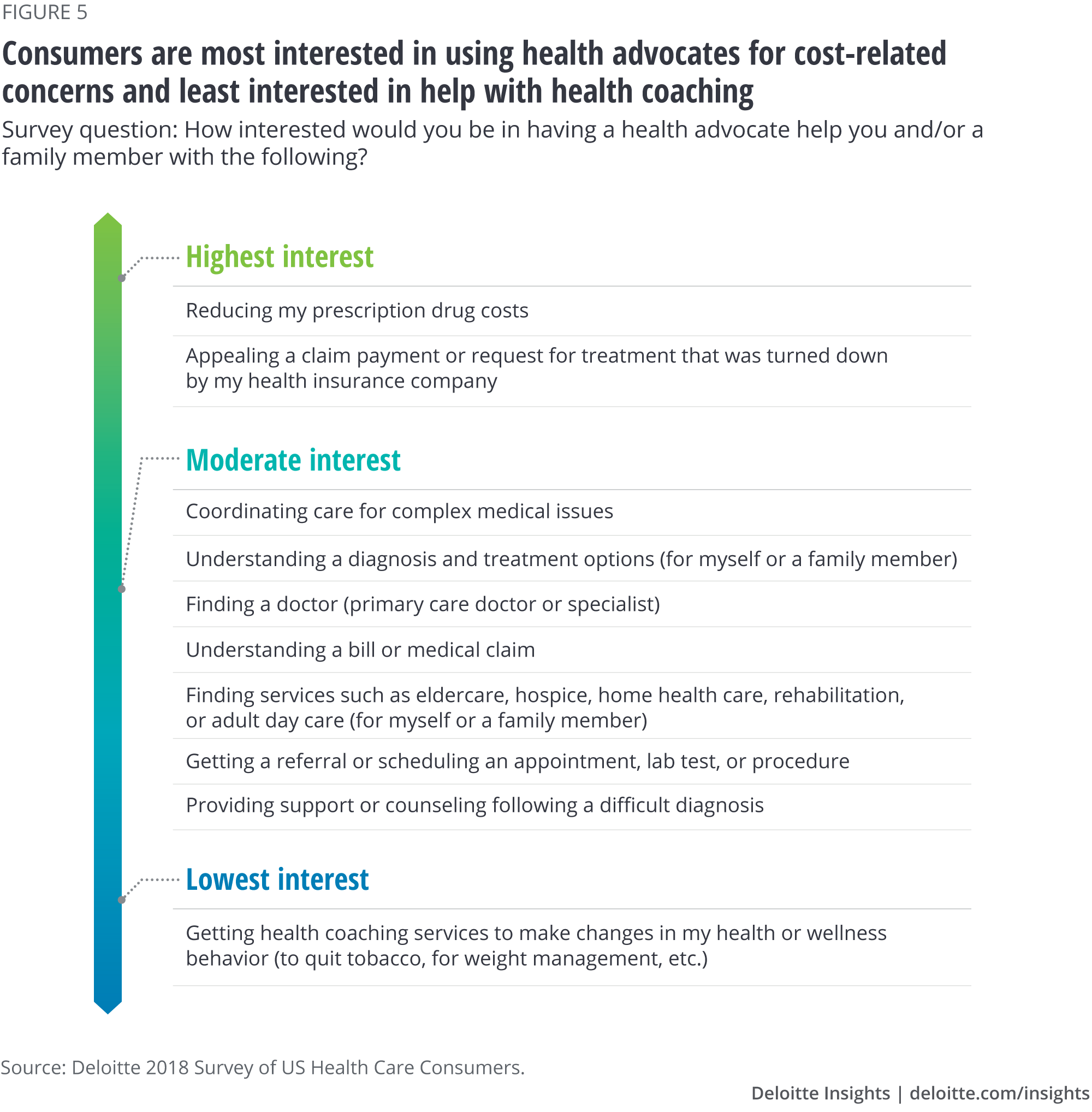 FIGURE 5

Consumers are most interested in using health advocates for cost-related concerns and least interested in help with health coaching

Survey question: How interested would you be in having a health advocate help you and/or a family member with the following?

Highest interest

Reducing my prescription drug costs

Appealing a claim payment or request for treatment that was turned down by my health insurance company

Moderate interest

Coordinating care for complex medical issues

Understanding a diagnosis and treatment options (for myself or a family member)

Finding a doctor (primary care doctor or specialist)

Understanding a bill or medical claim

Finding services such as eldercare, hospice, home health care, rehabilitation, or adult day care (for myself or a family member)

Getting a referral or scheduling an appointment, lab test, or procedure

Providing support or counseling following a difficult diagnosis

Lowest interest

Getting health coaching services to make changes in my health or wellness behavior (to quit tobacco, for weight management, etc.)

Source: Deloitte 2018 Survey of US Health Care Consumers.

Deloitte Insights | deloitte.com/insights